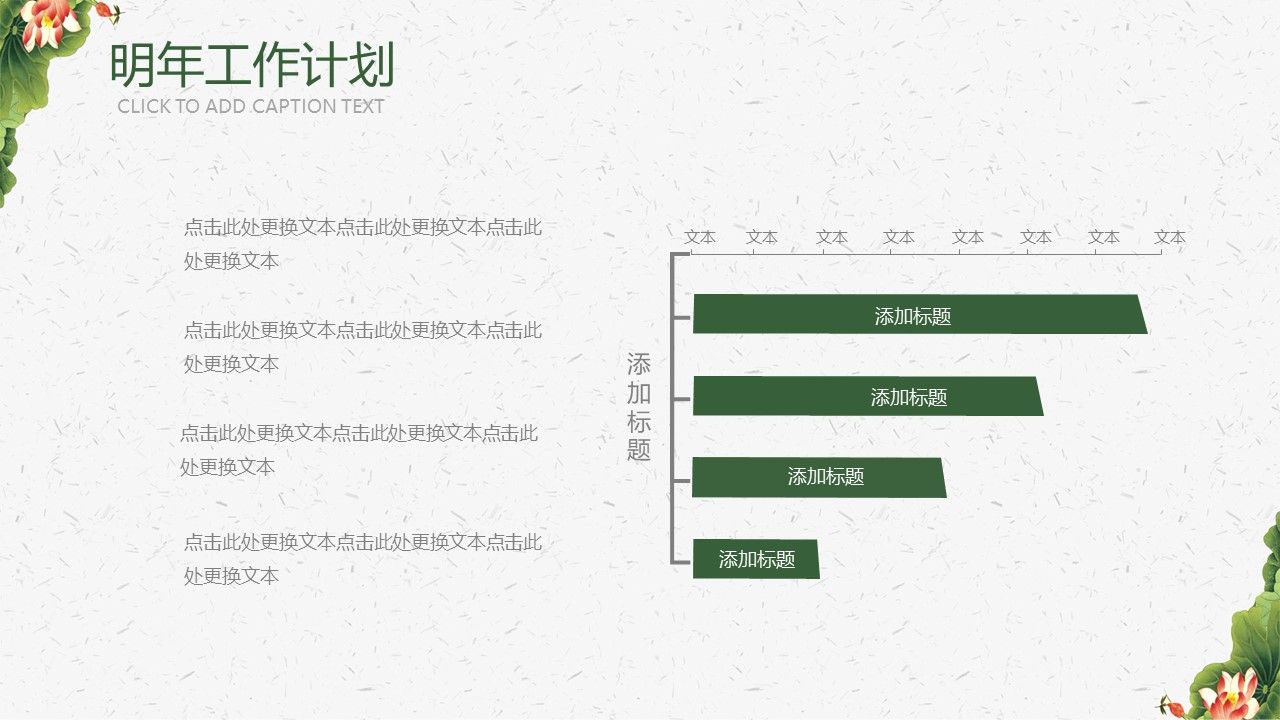 明年工作计划
CLICK TO ADD CAPTION TEXT

点击此处更换文本点击此处更换文本点击此处更换文本

点击此处更换文本点击此处更换文本点击此处更换文本

点击此处更换文本点击此处更换文本点击此处更换文本

点击此处更换文本点击此处更换文本点击此处更换文本

文本 文本 文本 文本 文本 文本 文本 文本

添加标题

添加标题

添加标题

添加标题

添加标题